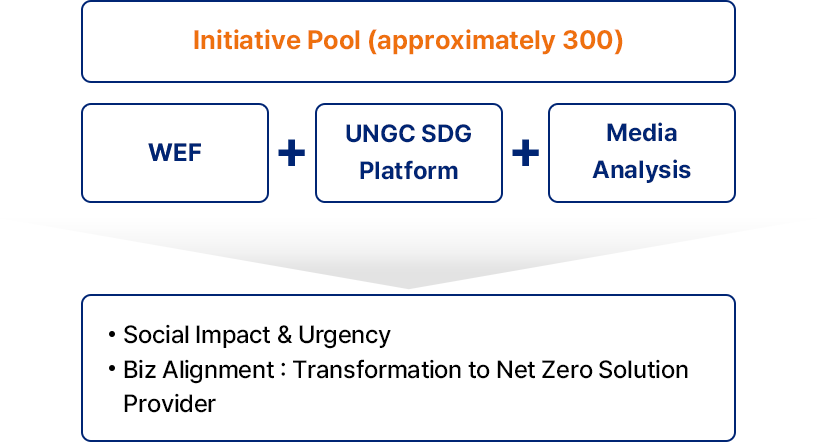 Initiative Pool (approximately 300)

WEF + UNGC SDG Platform + Media Analysis

• Social Impact & Urgency
• Biz Alignment : Transformation to Net Zero Solution Provider